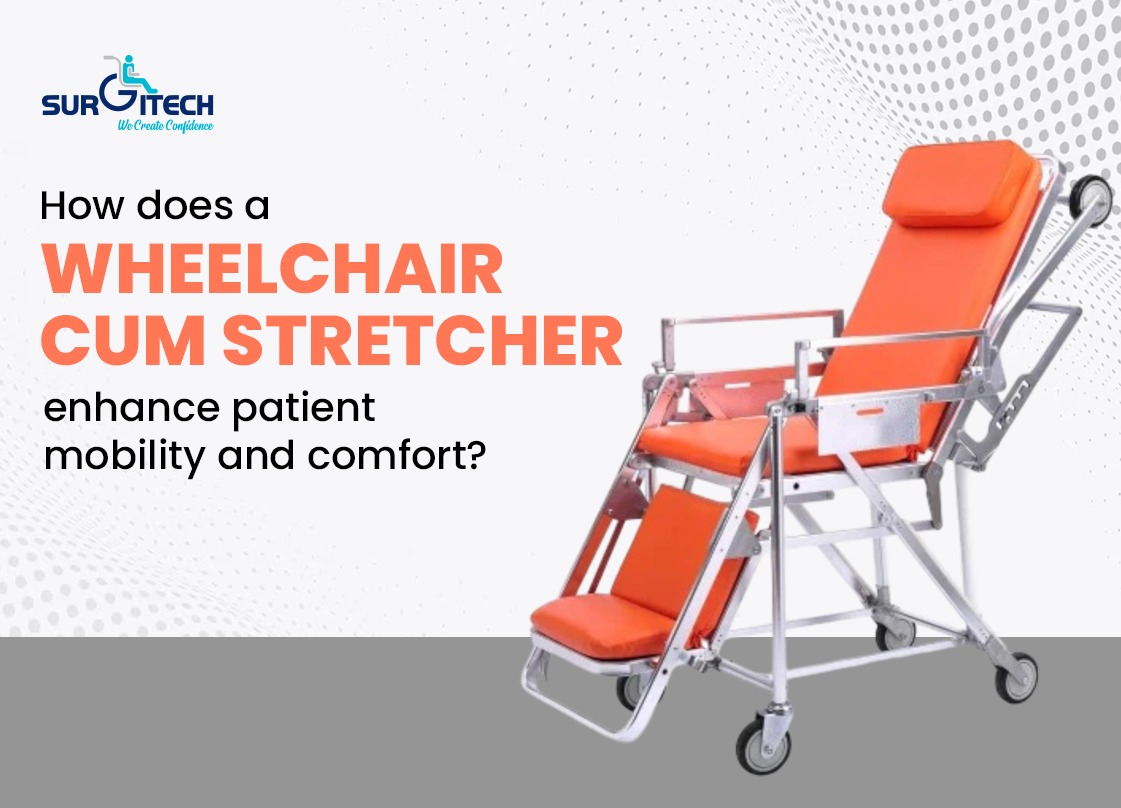 SURGITECH
We Create Confidence

How does a
WHEELCHAIR CUM STRETCHER
enhance patient mobility and comfort?